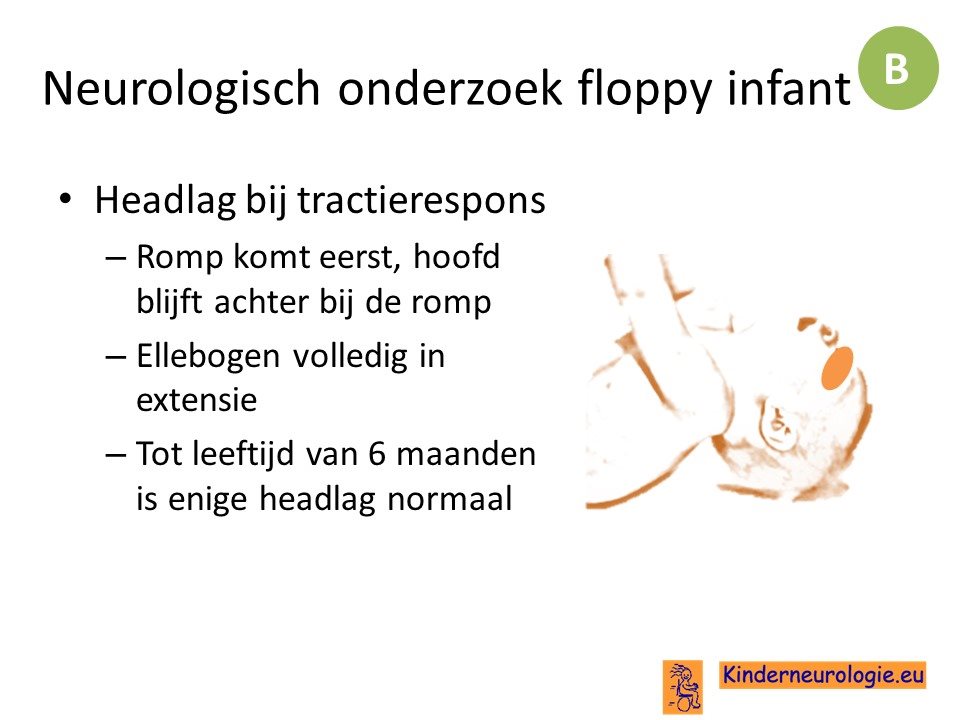 Neurologisch onderzoek floppy infant

B

• Headlag bij tractierespons
– Romp komt eerst, hoofd blijft achter bij de romp
– Ellebogen volledig in extensie
– Tot leeftijd van 6 maanden is enige headlag normaal

Kinderneurologie.eu